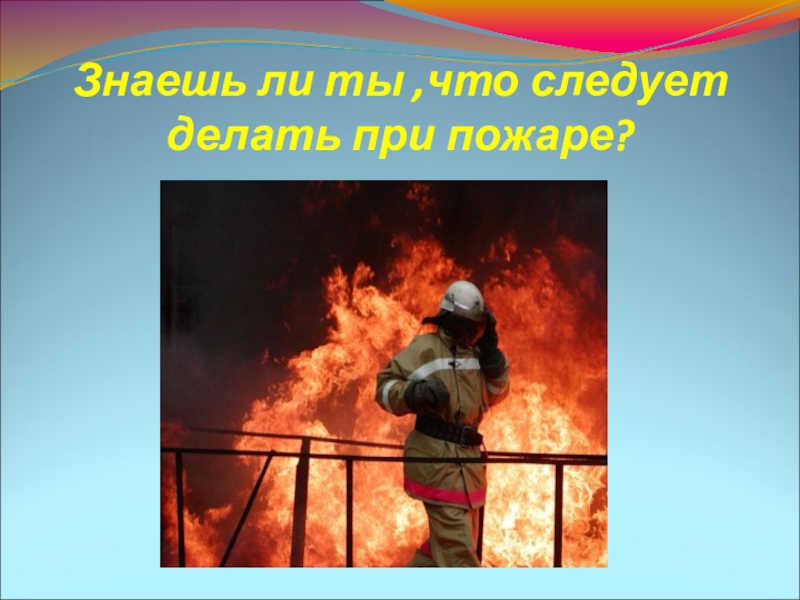 Знаешь ли ты ,что следует делать при пожаре?